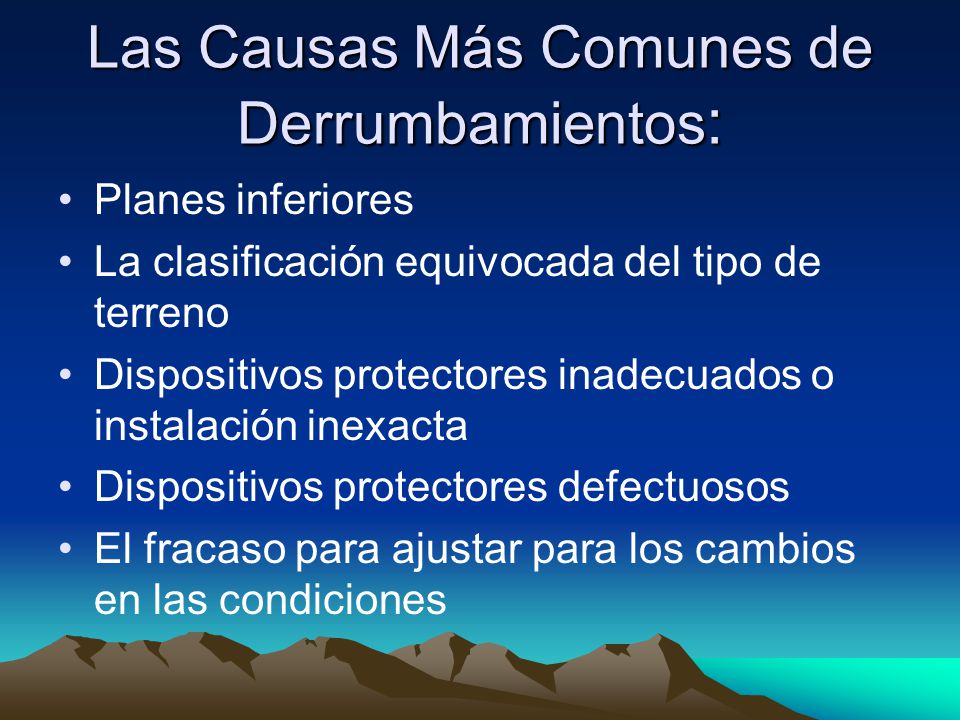 Las Causas Más Comunes de Derrumbamientos:

• Planes inferiores
• La clasificación equivocada del tipo de terreno
• Dispositivos protectores inadecuados o instalación inexacta
• Dispositivos protectores defectuosos
• El fracaso para ajustar para los cambios en las condiciones